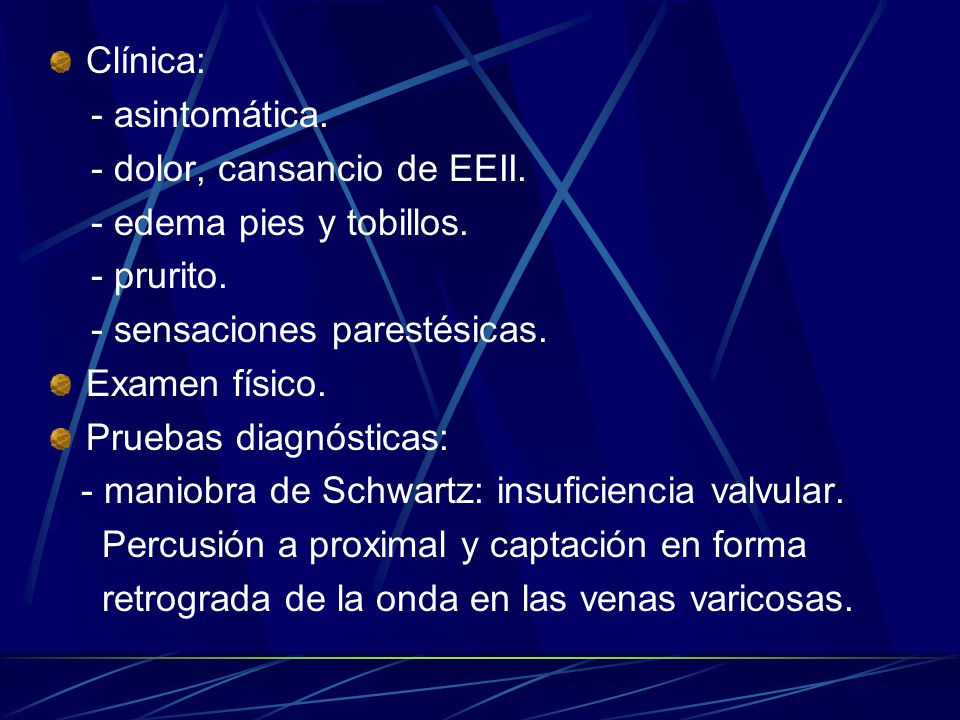 Clínica:
- asintomática.
- dolor, cansancio de EEII.
- edema pies y tobillos.
- prurito.
- sensaciones parestésicas.

Examen físico.

Pruebas diagnósticas:
- maniobra de Schwartz: insuficiencia valvular. Percusión a proximal y captación en forma retrograda de la onda en las venas varicosas.